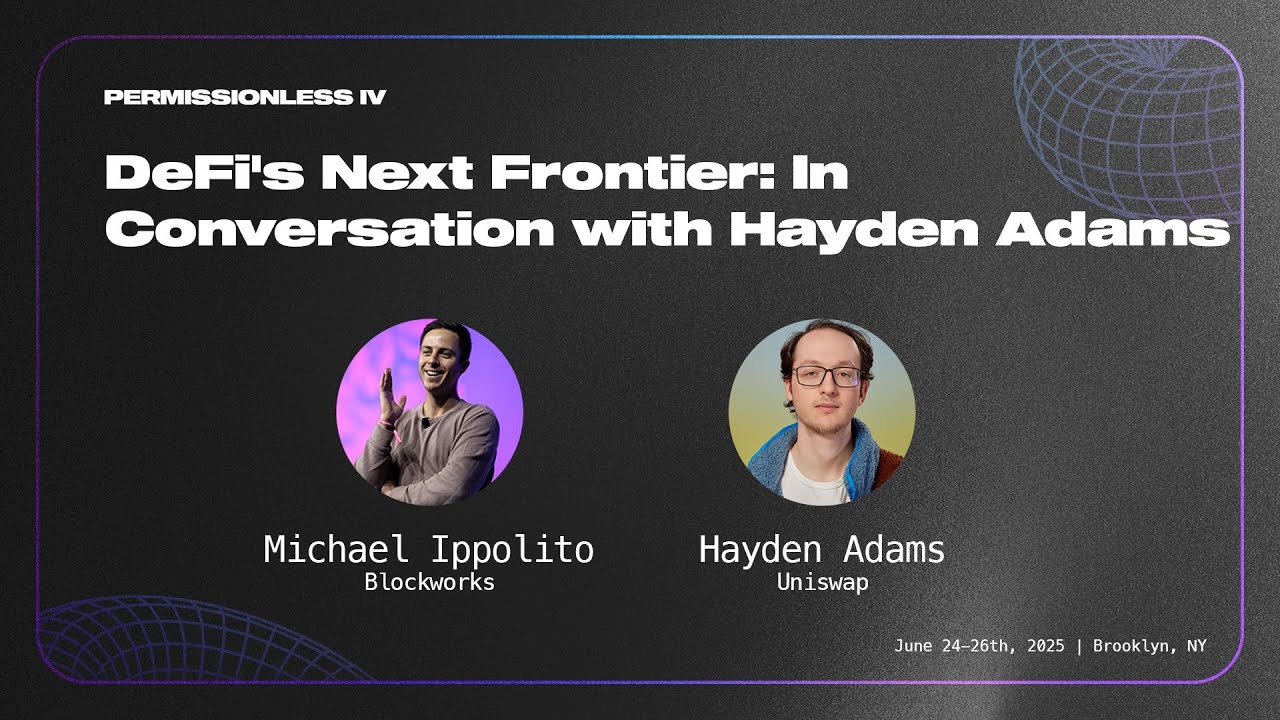 PERMISSIONLESS IV

DeFi's Next Frontier: In Conversation with Hayden Adams

Michael Ippolito
Blockworks

Hayden Adams
Uniswap

June 24–26th, 2025 | Brooklyn, NY